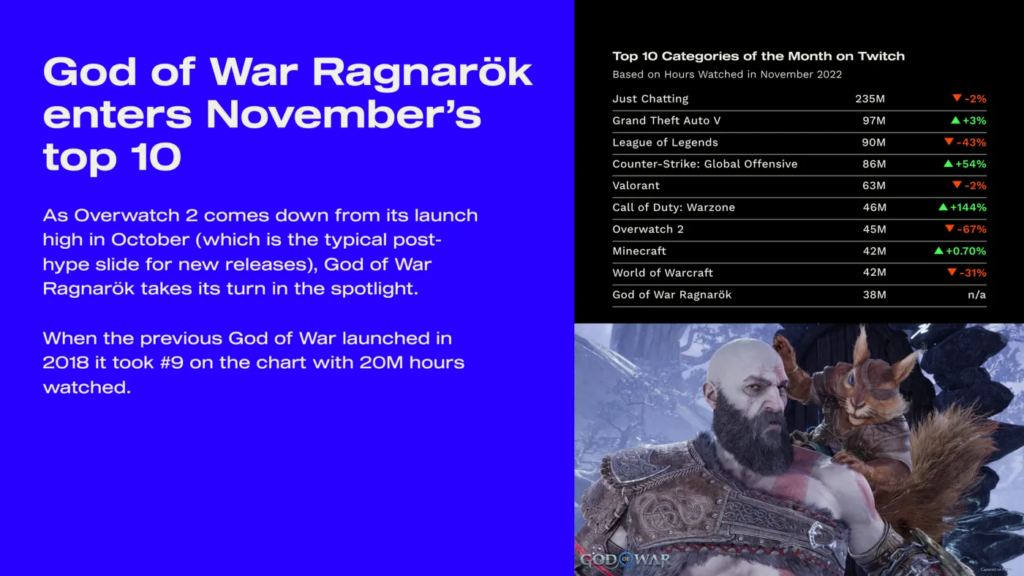 God of War Ragnarök enters November's top 10

As Overwatch 2 comes down from its launch high in October (which is the typical post-hype slide for new releases), God of War Ragnarök takes its turn in the spotlight.

When the previous God of War launched in 2018 it took #9 on the chart with 20M hours watched.

Top 10 Categories of the Month on Twitch
Based on Hours Watched in November 2022

| | | |
|---|---|---|
| Just Chatting | 235M | ▼ -2% |
| Grand Theft Auto V | 97M | ▲ +3% |
| League of Legends | 90M | ▼ -43% |
| Counter-Strike: Global Offensive | 86M | ▲ +54% |
| Valorant | 63M | ▼ -2% |
| Call of Duty: Warzone | 46M | ▲ +144% |
| Overwatch 2 | 45M | ▼ -67% |
| Minecraft | 42M | ▲ +0.70% |
| World of Warcraft | 42M | ▼ -31% |
| God of War Ragnarök | 38M | n/a |

GOD OF WAR